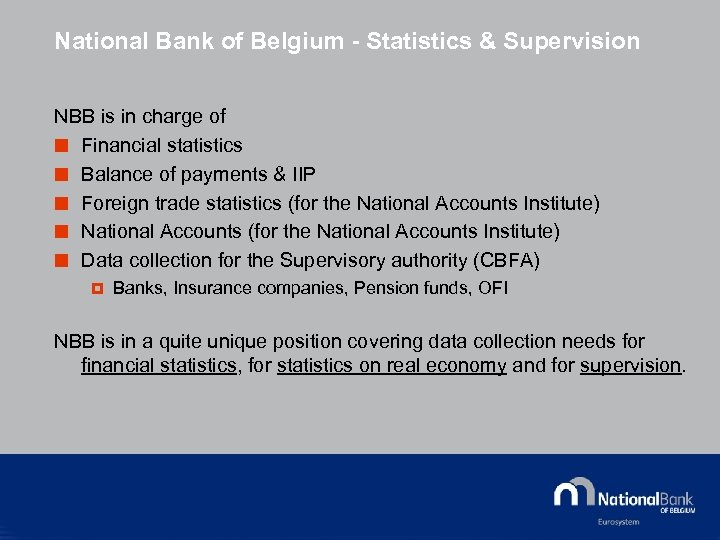 National Bank of Belgium - Statistics & Supervision

NBB is in charge of

Financial statistics

Balance of payments & IIP

Foreign trade statistics (for the National Accounts Institute)

National Accounts (for the National Accounts Institute)

Data collection for the Supervisory authority (CBFA)

Banks, Insurance companies, Pension funds, OFI

NBB is in a quite unique position covering data collection needs for financial statistics, for statistics on real economy and for supervision.

NationalBank OF BELGIUM

Eurosystem